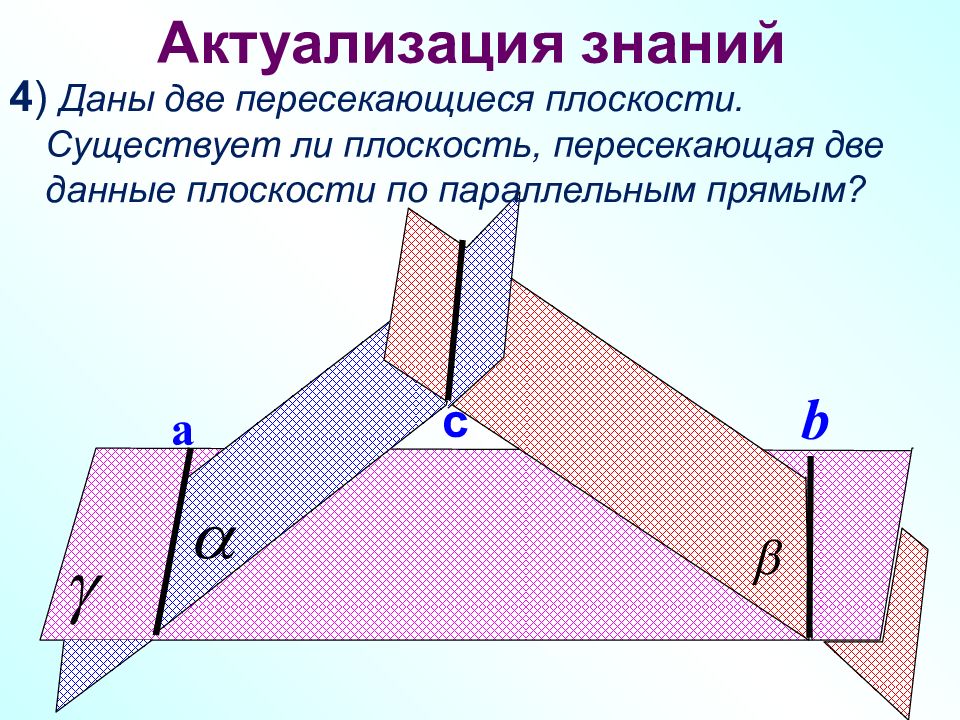 Актуализация знаний

4) Даны две пересекающиеся плоскости. Существует ли плоскость, пересекающая две данные плоскости по параллельным прямым?

a

c

b

$\alpha$

$\beta$

$\gamma$